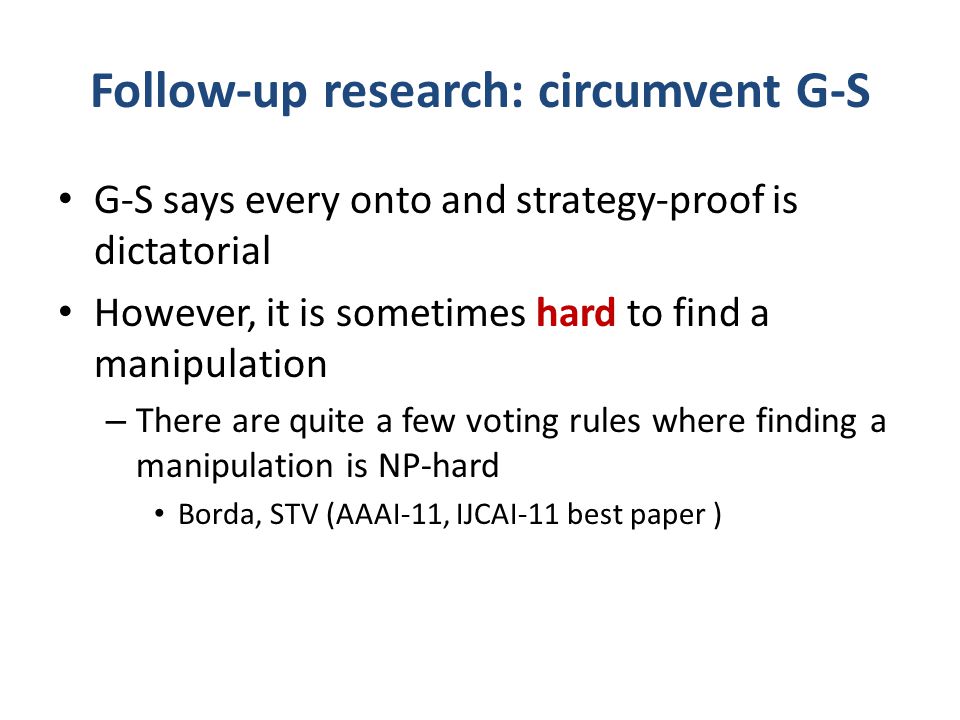 Follow-up research: circumvent G-S

• G-S says every onto and strategy-proof is dictatorial

• However, it is sometimes hard to find a manipulation

– There are quite a few voting rules where finding a manipulation is NP-hard

• Borda, STV (AAAI-11, IJCAI-11 best paper )